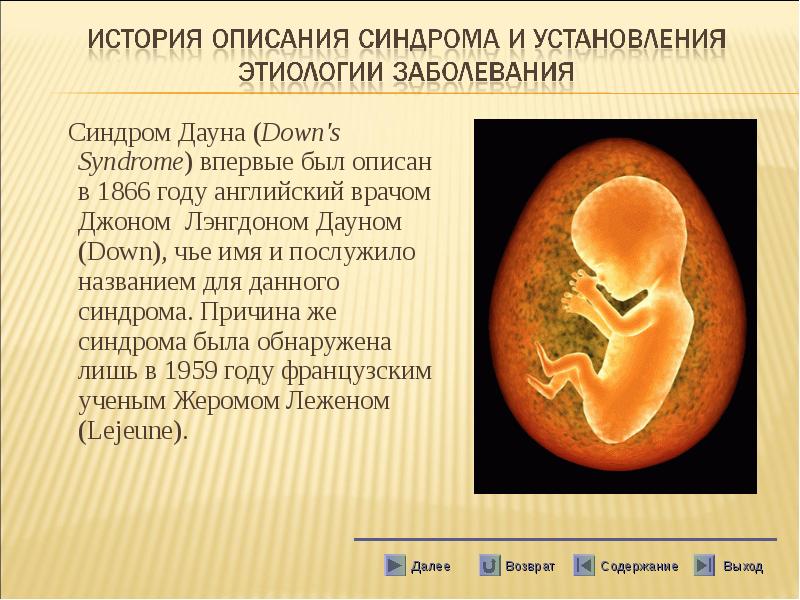 ИСТОРИЯ ОПИСАНИЯ СИНДРОМА И УСТАНОВЛЕНИЯ ЭТИОЛОГИИ ЗАБОЛЕВАНИЯ

Синдром Дауна (Down's Syndrome) впервые был описан в 1866 году английский врачом Джоном Лэнгдоном Дауном (Down), чье имя и послужило названием для данного синдрома. Причина же синдрома была обнаружена лишь в 1959 году французским ученым Жеромом Леженом (Lejeune).

Далее Возврат Содержание Выход